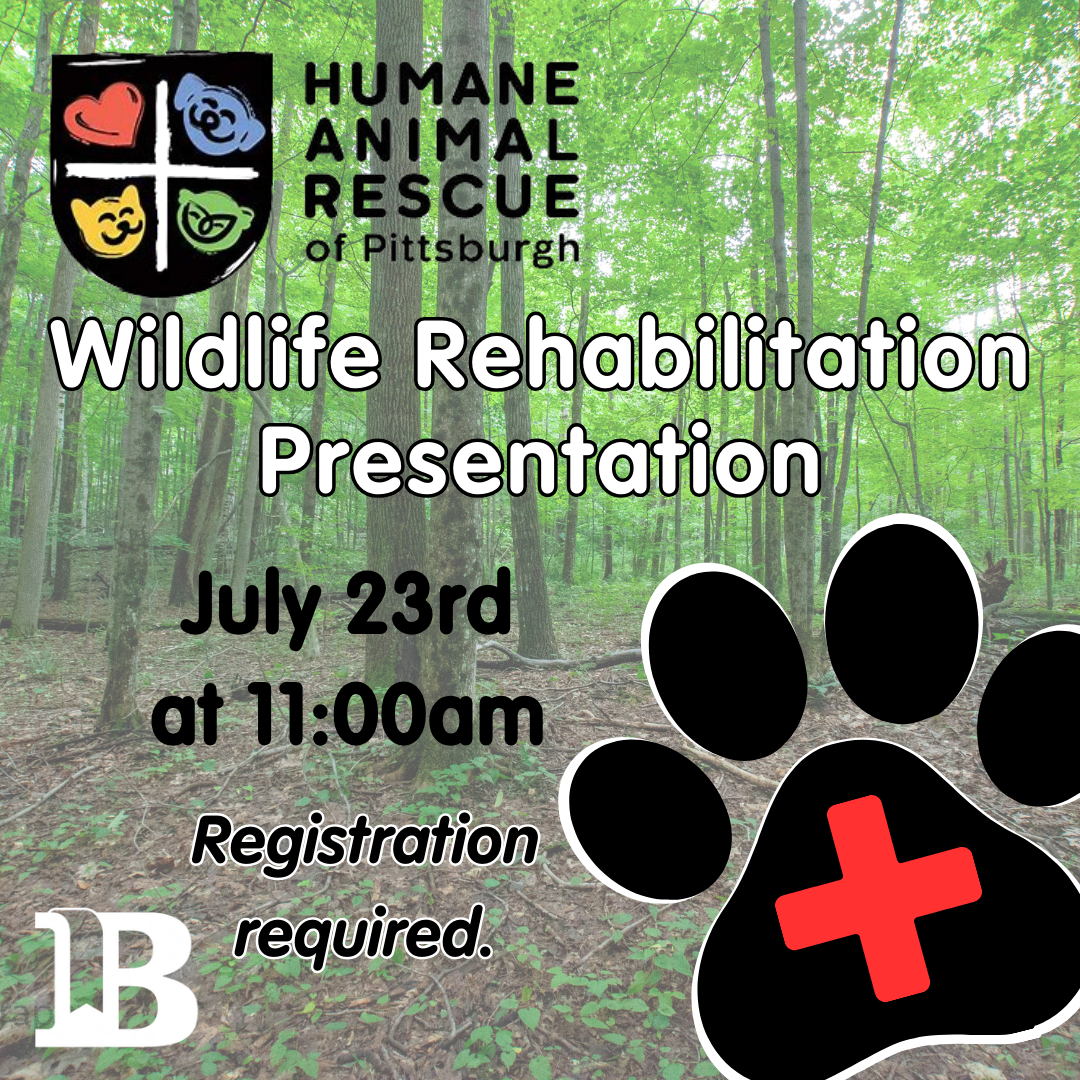 HUMANE ANIMAL RESCUE of Pittsburgh

Wildlife Rehabilitation Presentation

July 23rd at 11:00am

Registration required.

LB